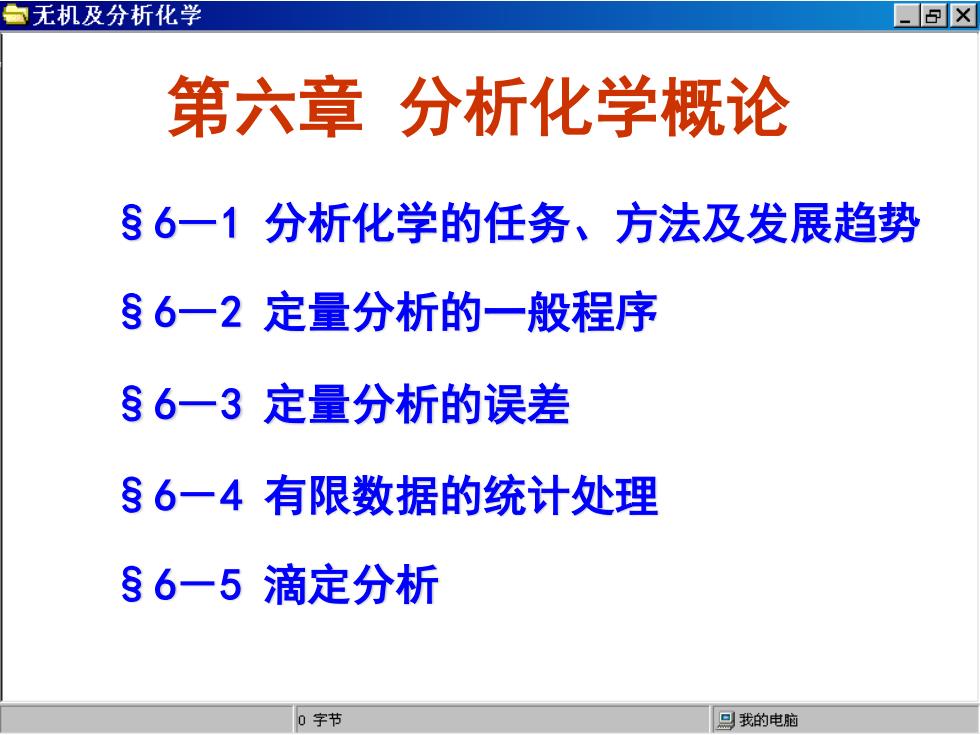 无机及分析化学

第六章 分析化学概论

§6—1 分析化学的任务、方法及发展趋势

§6—2 定量分析的一般程序

§6—3 定量分析的误差

§6—4 有限数据的统计处理

§6—5 滴定分析

0 字节

我的电脑